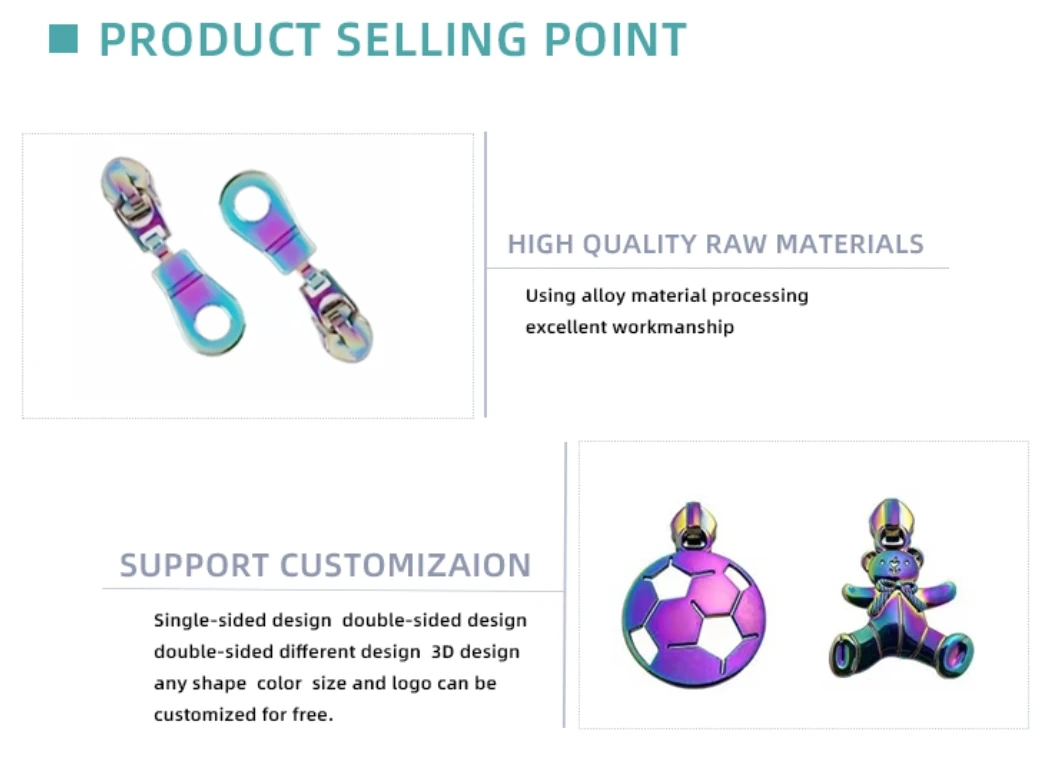 PRODUCT SELLING POINT

HIGH QUALITY RAW MATERIALS

Using alloy material processing
excellent workmanship

SUPPORT CUSTOMIZAION

Single-sided design double-sided design double-sided different design 3D design any shape color size and logo can be customized for free.